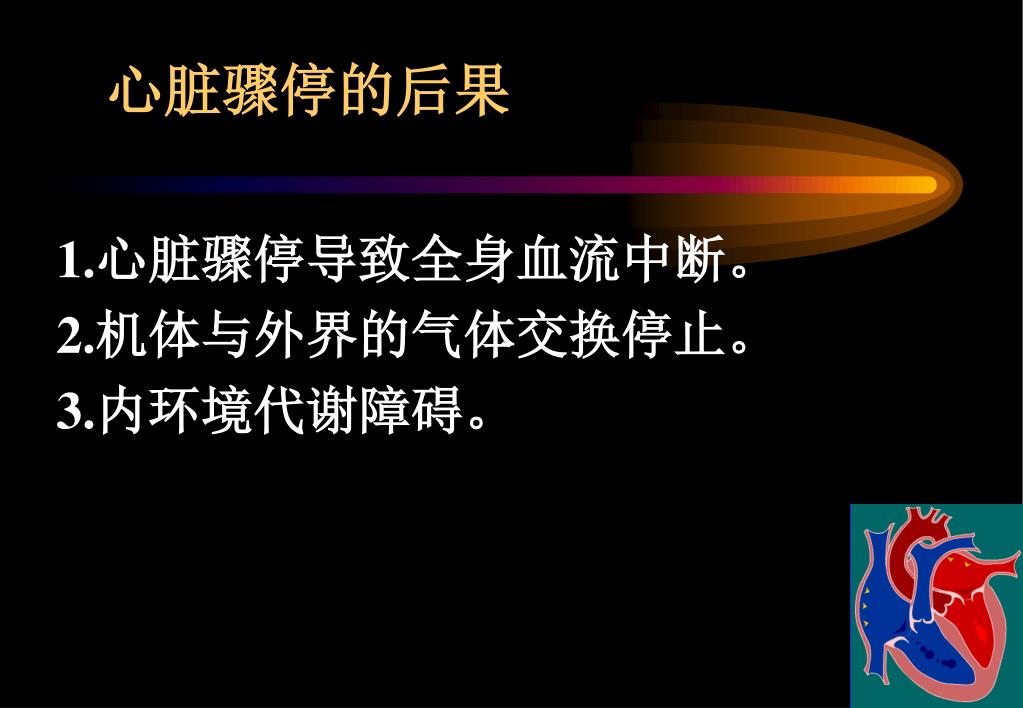 心脏骤停的后果

1.心脏骤停导致全身血流中断。
2.机体与外界的气体交换停止。
3.内环境代谢障碍。